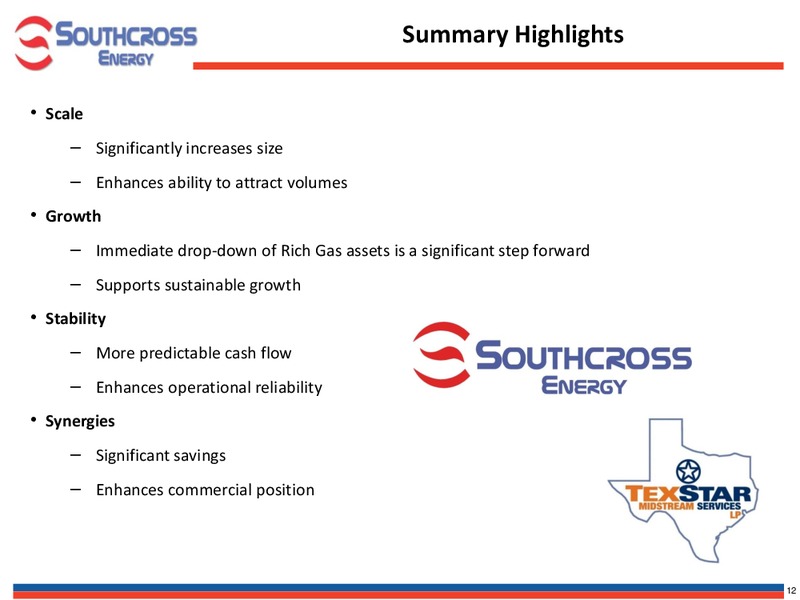 SOUTHCROSS ENERGY

Summary Highlights

• Scale
– Significantly increases size
– Enhances ability to attract volumes

• Growth
– Immediate drop-down of Rich Gas assets is a significant step forward
– Supports sustainable growth

• Stability
– More predictable cash flow
– Enhances operational reliability

• Synergies
– Significant savings
– Enhances commercial position

SOUTHCROSS ENERGY

TEXSTAR MIDSTREAM SERVICES LP

12